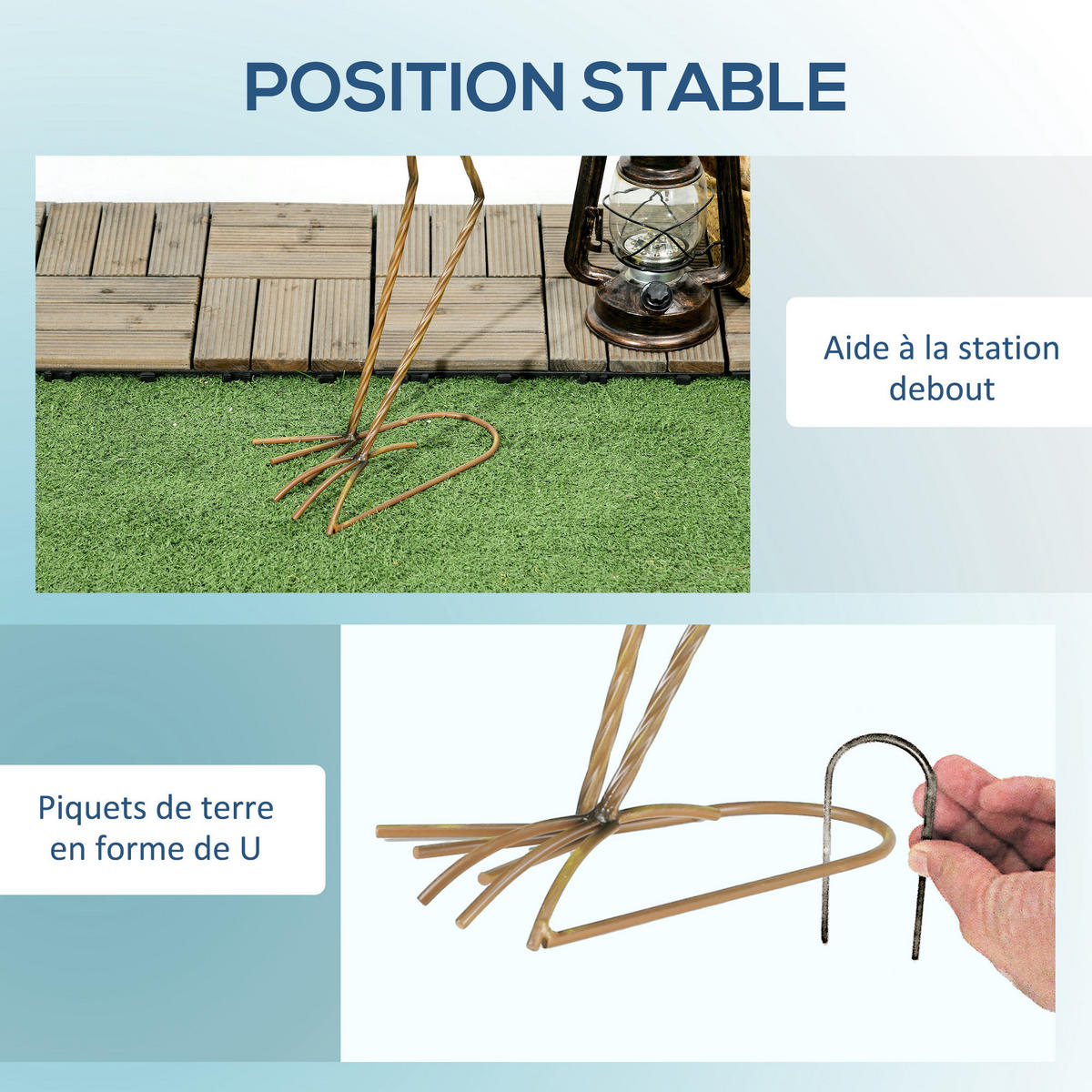 POSITION STABLE

Aide à la station debout

Piquets de terre en forme de U